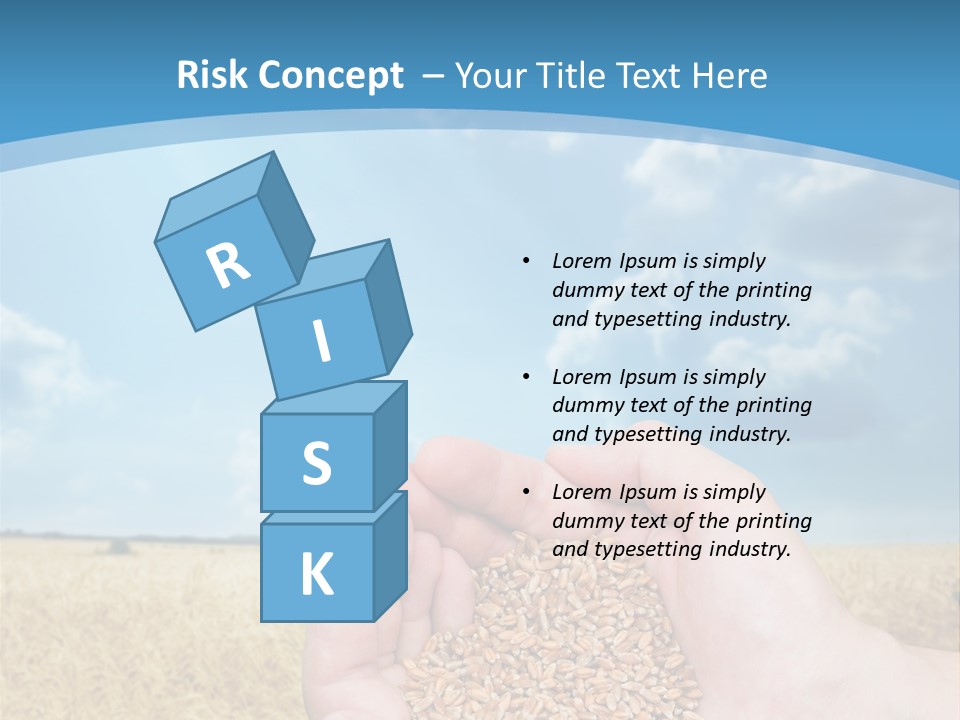 Risk Concept – Your Title Text Here

R
I
S
K

• Lorem Ipsum is simply dummy text of the printing and typesetting industry.

• Lorem Ipsum is simply dummy text of the printing and typesetting industry.

• Lorem Ipsum is simply dummy text of the printing and typesetting industry.